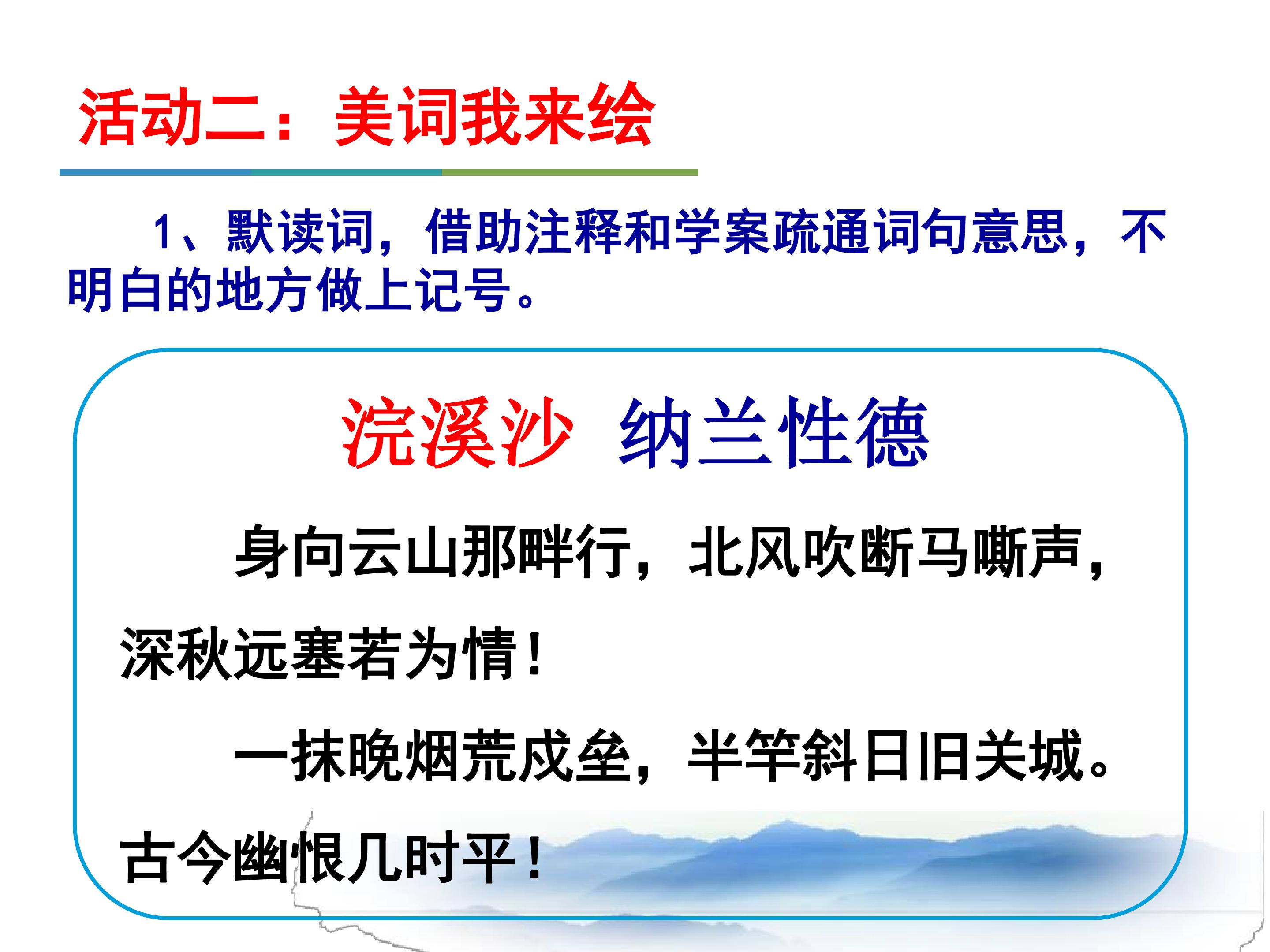 活动二：美词我来绘

1、默读词，借助注释和学案疏通词句意思，不明白的地方做上记号。

浣溪沙 纳兰性德

身向云山那畔行，北风吹断马嘶声，深秋远塞若为情！

一抹晚烟荒戍垒，半竿斜日旧关城。古今幽恨几时平！